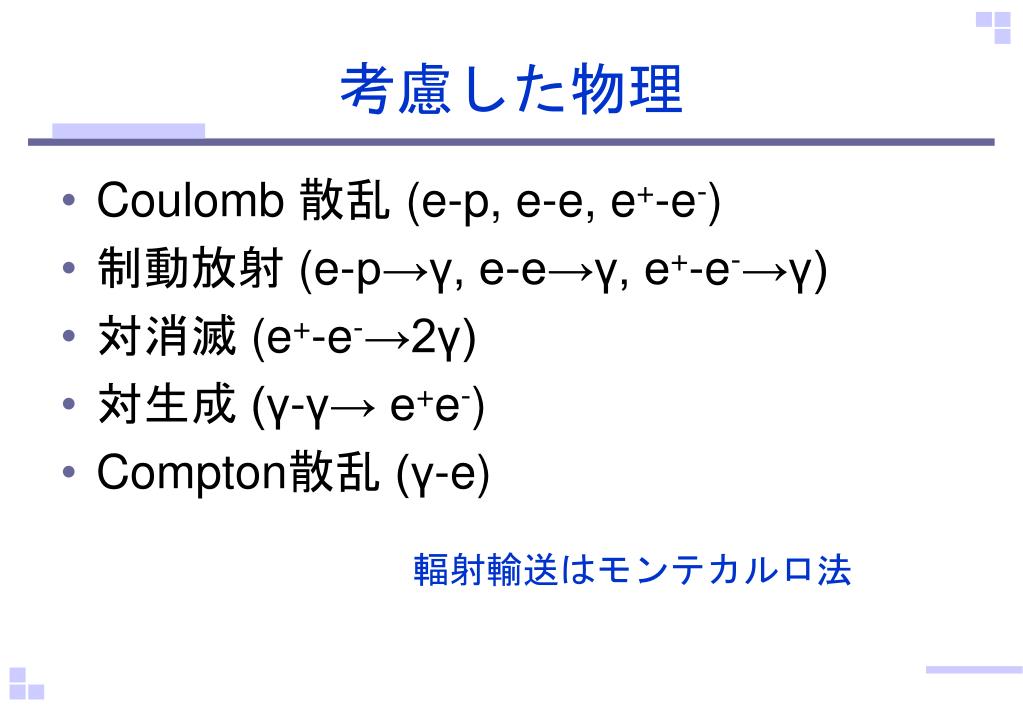 考慮した物理

• Coulomb 散乱 (e-p, e-e, $e^+$-$e^-$)
• 制動放射 (e-p→γ, e-e→γ, $e^+$-$e^-$→γ)
• 対消滅 ($e^+$-$e^-$→2γ)
• 対生成 (γ-γ→ $e^+e^-$)
• Compton散乱 (γ-e)

輻射輸送はモンテカルロ法